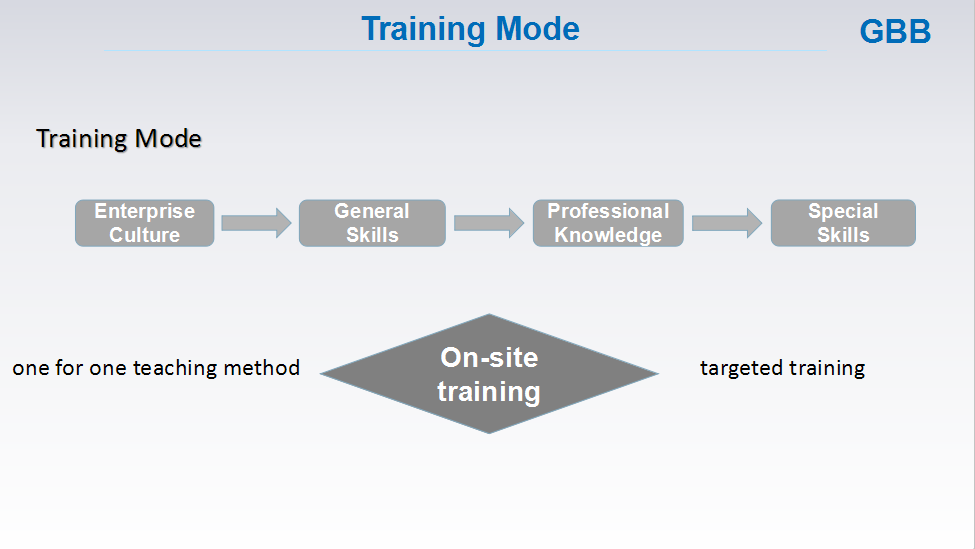 Training Mode

GBB

Training Mode

Enterprise Culture

General Skills

Professional Knowledge

Special Skills

one for one teaching method

On-site training

targeted training